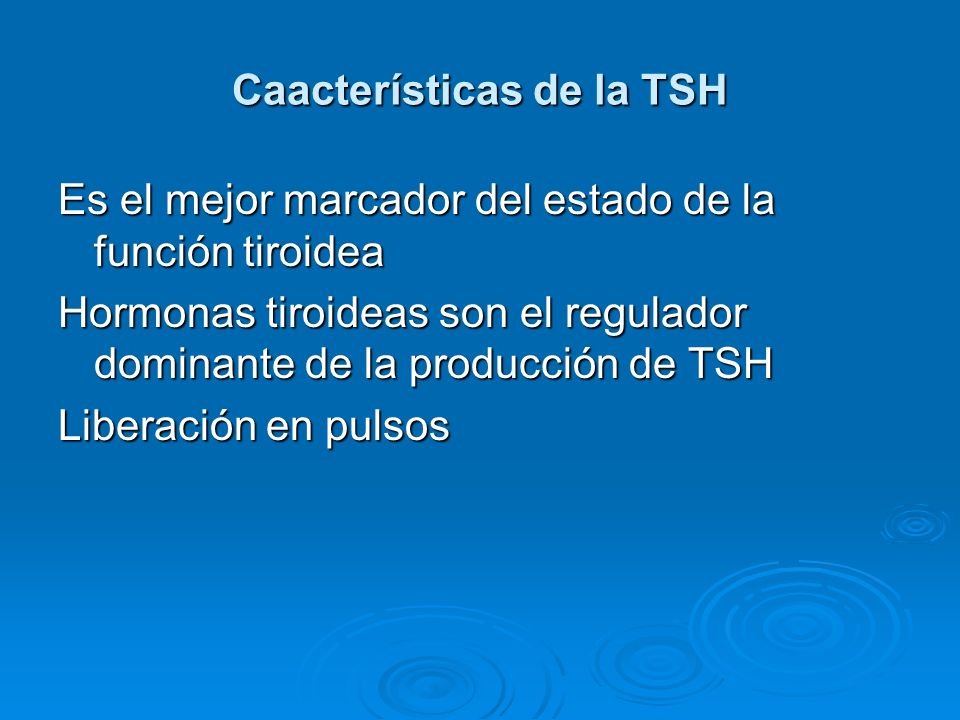 Caacterísticas de la TSH

Es el mejor marcador del estado de la función tiroidea

Hormonas tiroideas son el regulador dominante de la producción de TSH

Liberación en pulsos